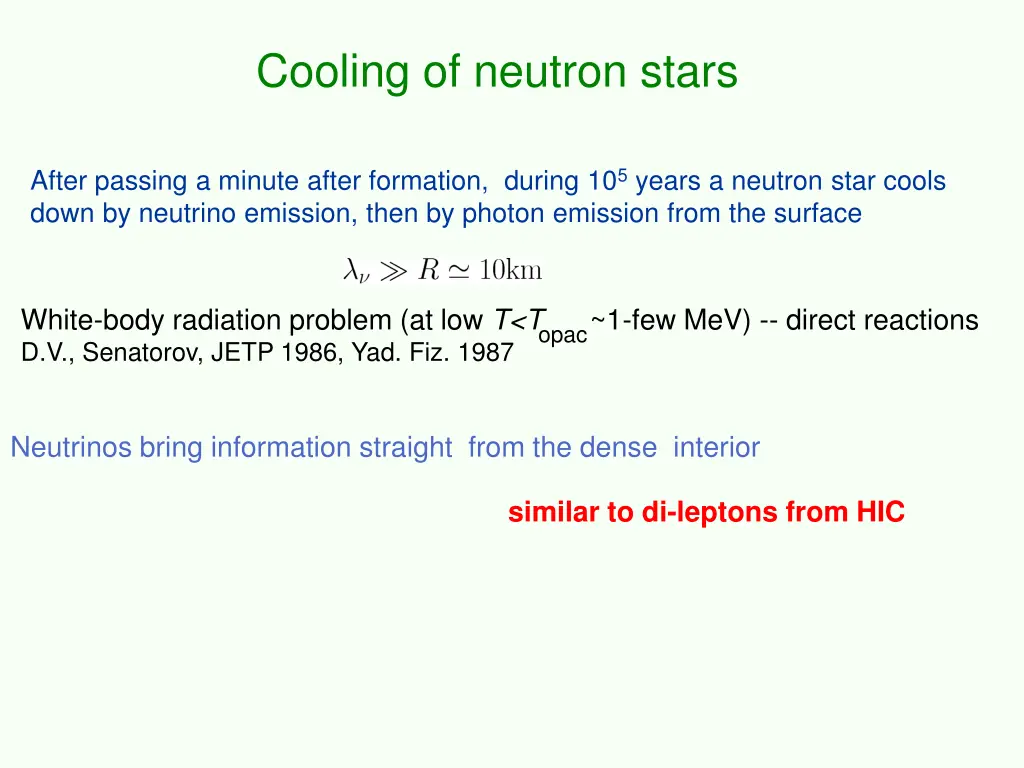 Cooling of neutron stars

After passing a minute after formation, during $10^5$ years a neutron star cools down by neutrino emission, then by photon emission from the surface

$\lambda_\nu \gg R \simeq 10\mathrm{km}$

White-body radiation problem (at low $T<T_{opac}$~1-few MeV) -- direct reactions
D.V., Senatorov, JETP 1986, Yad. Fiz. 1987

Neutrinos bring information straight from the dense interior

similar to di-leptons from HIC